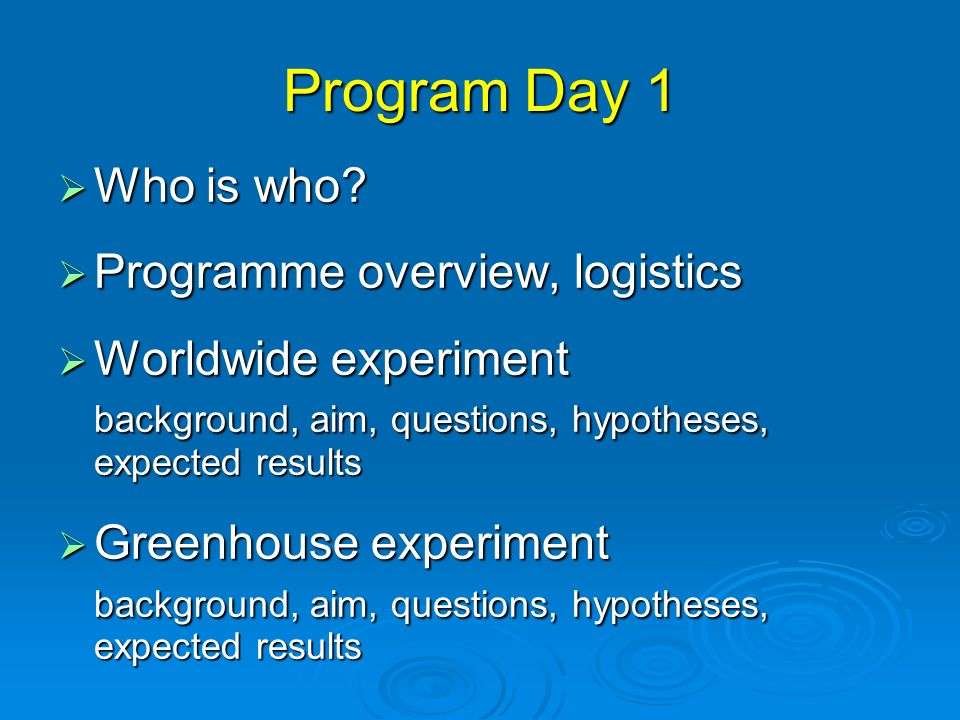 Program Day 1

➢ Who is who?

➢ Programme overview, logistics

➢ Worldwide experiment

background, aim, questions, hypotheses, expected results

➢ Greenhouse experiment

background, aim, questions, hypotheses, expected results